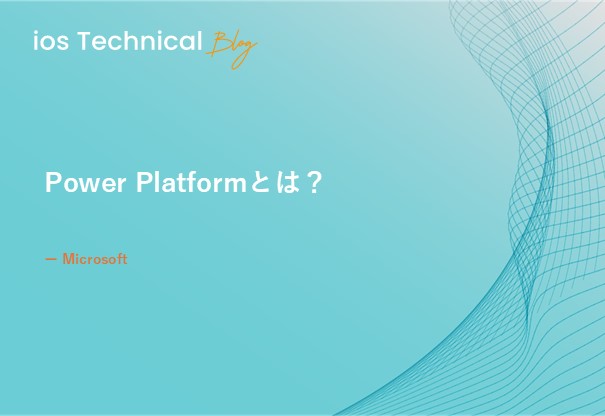 ios Technical Blog

Power Platformとは？

ー Microsoft